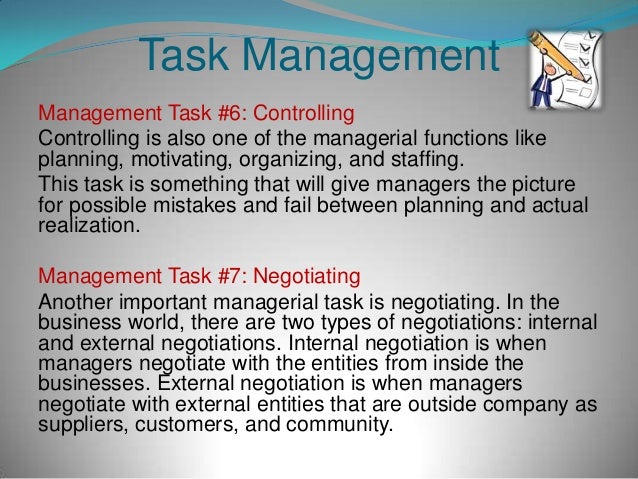 Task Management

Management Task #6: Controlling

Controlling is also one of the managerial functions like planning, motivating, organizing, and staffing.

This task is something that will give managers the picture for possible mistakes and fail between planning and actual realization.

Management Task #7: Negotiating

Another important managerial task is negotiating. In the business world, there are two types of negotiations: internal and external negotiations. Internal negotiation is when managers negotiate with the entities from inside the businesses. External negotiation is when managers negotiate with external entities that are outside company as suppliers, customers, and community.